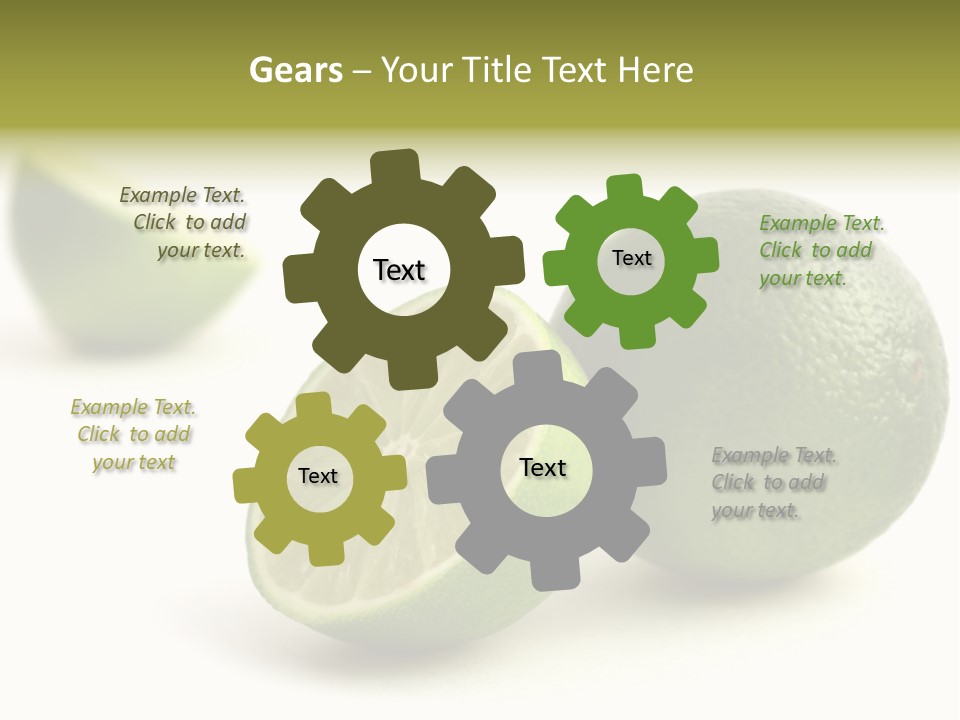 Gears – Your Title Text Here

Example Text. Click to add your text.

Text

Text

Example Text. Click to add your text.

Example Text. Click to add your text

Text

Text

Example Text. Click to add your text.